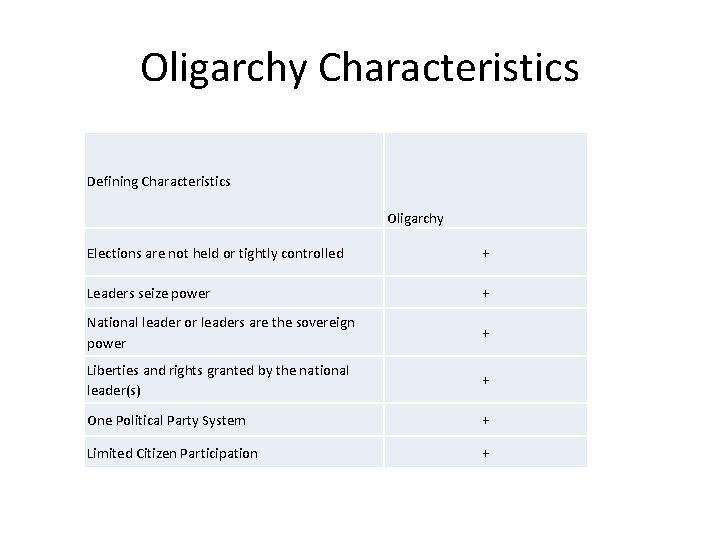 Oligarchy Characteristics

| Defining Characteristics | Oligarchy |
|---|---|
| Elections are not held or tightly controlled | + |
| Leaders seize power | + |
| National leader or leaders are the sovereign power | + |
| Liberties and rights granted by the national leader(s) | + |
| One Political Party System | + |
| Limited Citizen Participation | + |